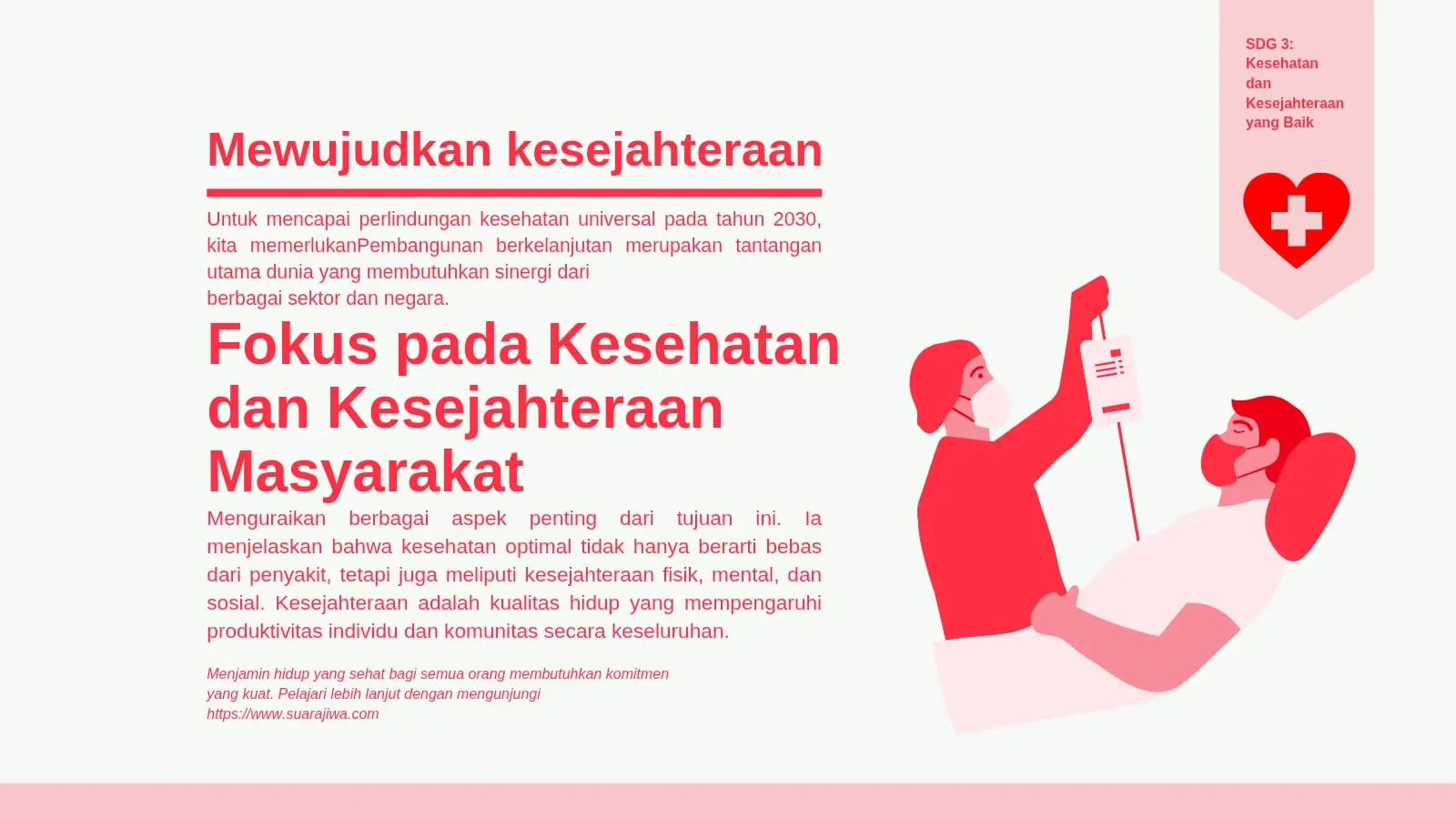 SDG 3: Kesehatan dan Kesejahteraan yang Baik

Mewujudkan kesejahteraan

Untuk mencapai perlindungan kesehatan universal pada tahun 2030, kita memerlukanPembangunan berkelanjutan merupakan tantangan utama dunia yang membutuhkan sinergi dari
berbagai sektor dan negara.

Fokus pada Kesehatan dan Kesejahteraan Masyarakat

Menguraikan berbagai aspek penting dari tujuan ini. Ia menjelaskan bahwa kesehatan optimal tidak hanya berarti bebas dari penyakit, tetapi juga meliputi kesejahteraan fisik, mental, dan sosial. Kesejahteraan adalah kualitas hidup yang mempengaruhi produktivitas individu dan komunitas secara keseluruhan.

Menjamin hidup yang sehat bagi semua orang membutuhkan komitmen yang kuat. Pelajari lebih lanjut dengan mengunjungi https://www.suarajiwa.com